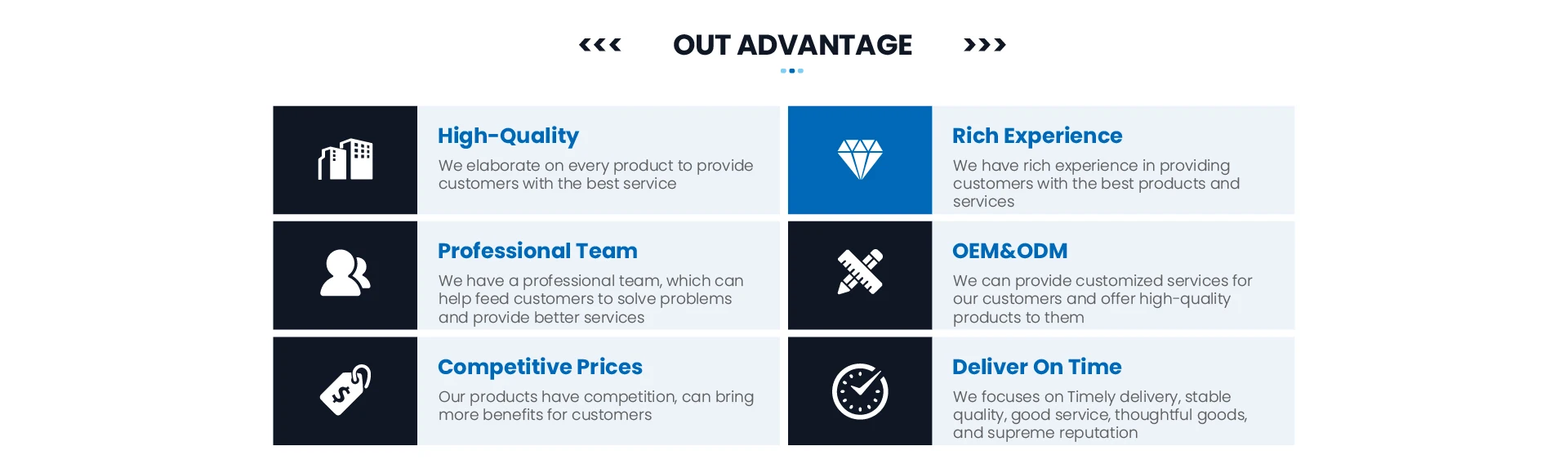 OUT ADVANTAGE

High-Quality

We elaborate on every product to provide customers with the best service

Rich Experience

We have rich experience in providing customers with the best products and services

Professional Team

We have a professional team, which can help feed customers to solve problems and provide better services

OEM&ODM

We can provide customized services for our customers and offer high-quality products to them

Competitive Prices

Our products have competition, can bring more benefits for customers

Deliver On Time

We focuses on Timely delivery, stable quality, good service, thoughtful goods, and supreme reputation